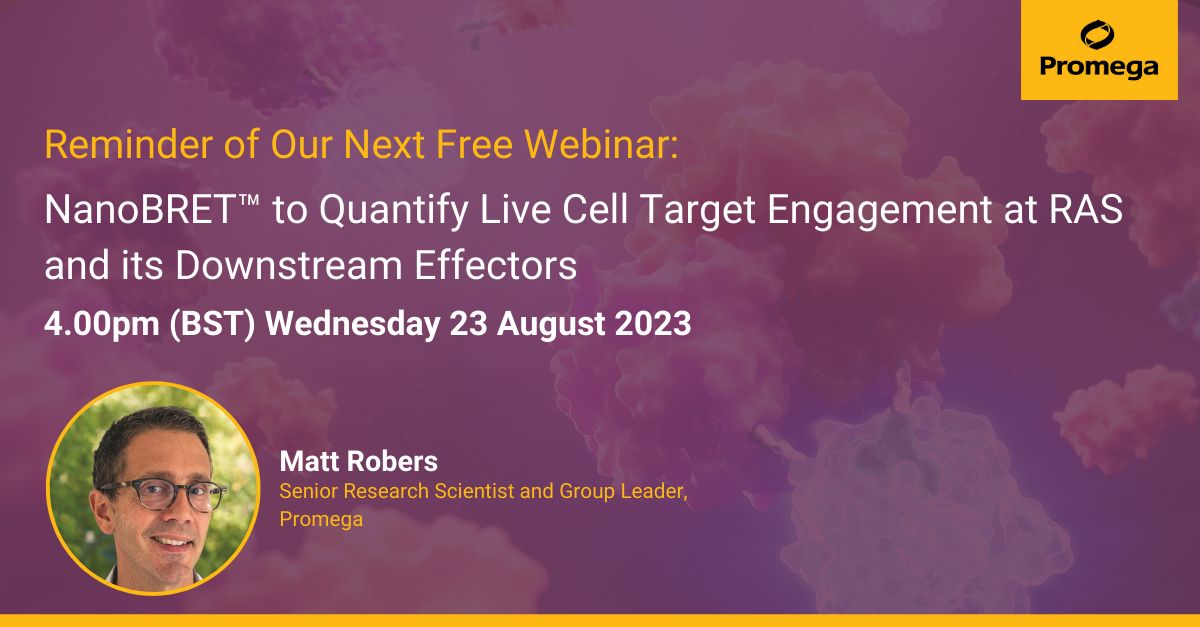 Promega

Reminder of Our Next Free Webinar:

NanoBRET™ to Quantify Live Cell Target Engagement at RAS and its Downstream Effectors

4.00pm (BST) Wednesday 23 August 2023

Matt Robers
Senior Research Scientist and Group Leader, Promega